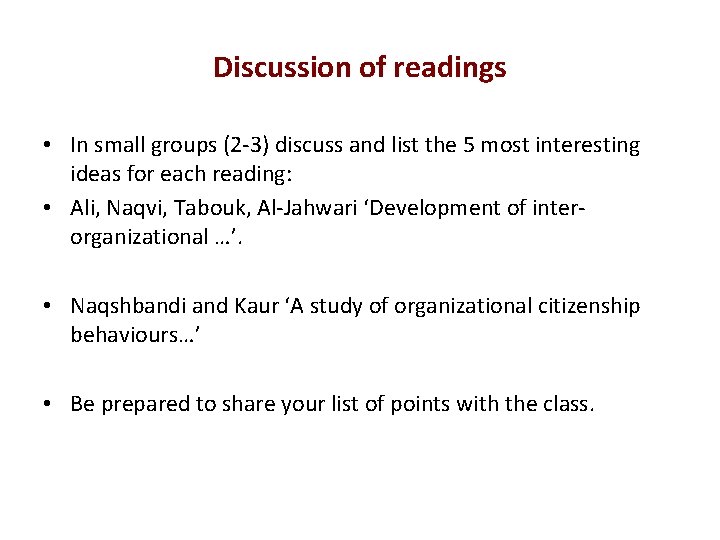 Discussion of readings

• In small groups (2-3) discuss and list the 5 most interesting ideas for each reading:
• Ali, Naqvi, Tabouk, Al-Jahwari ‘Development of inter-organizational …’.

• Naqshbandi and Kaur ‘A study of organizational citizenship behaviours…’

• Be prepared to share your list of points with the class.